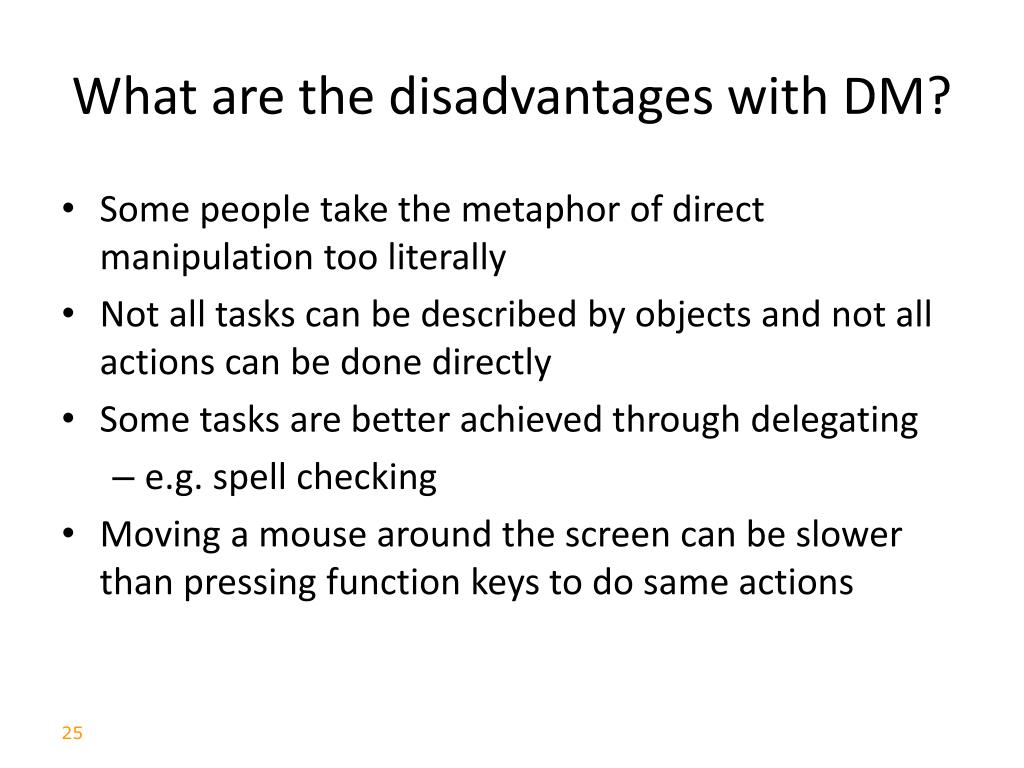 What are the disadvantages with DM?

• Some people take the metaphor of direct manipulation too literally
• Not all tasks can be described by objects and not all actions can be done directly
• Some tasks are better achieved through delegating
– e.g. spell checking
• Moving a mouse around the screen can be slower than pressing function keys to do same actions

25